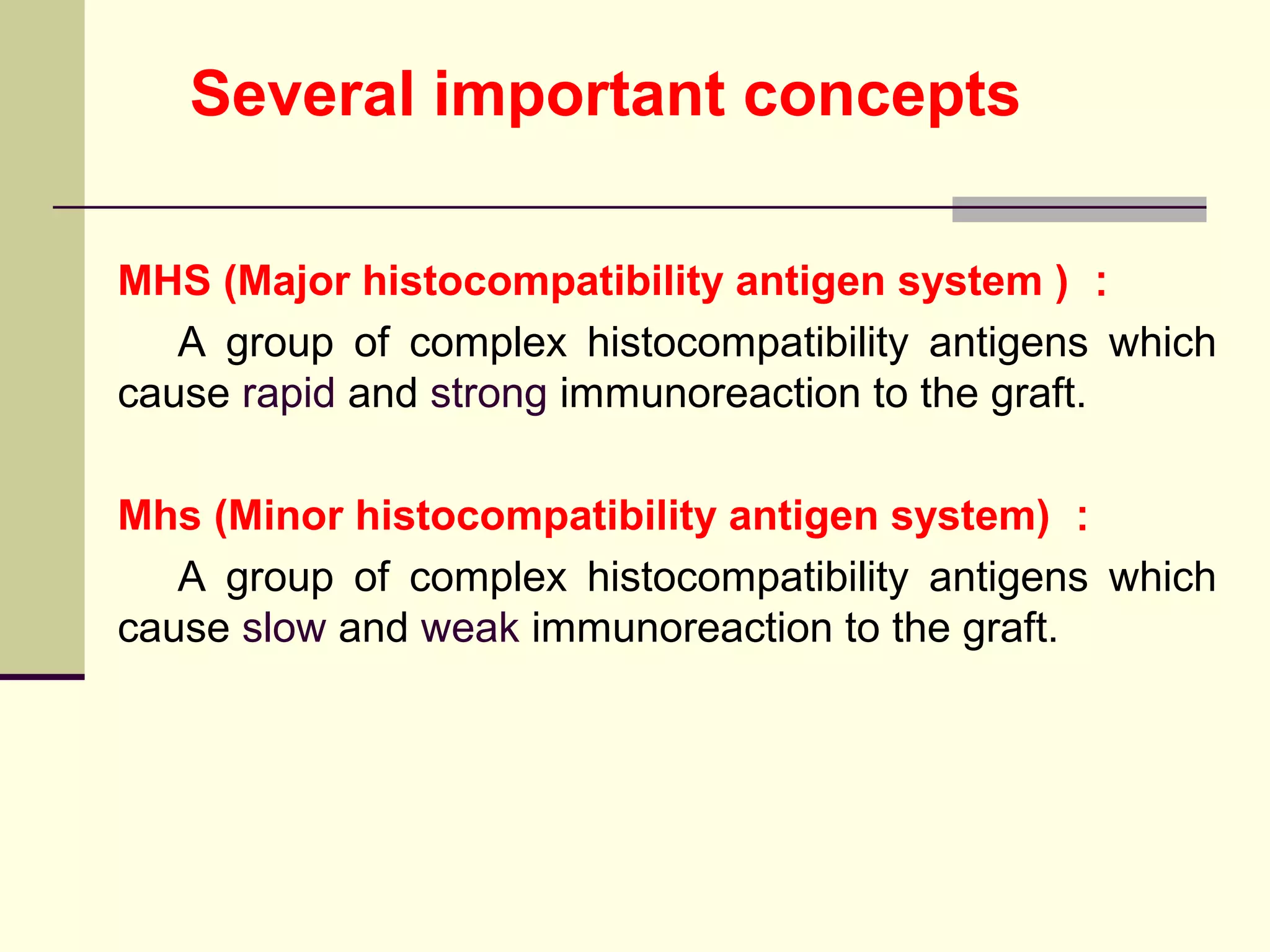 Several important concepts

MHS (Major histocompatibility antigen system ) ：

A group of complex histocompatibility antigens which cause rapid and strong immunoreaction to the graft.

Mhs (Minor histocompatibility antigen system) ：

A group of complex histocompatibility antigens which cause slow and weak immunoreaction to the graft.